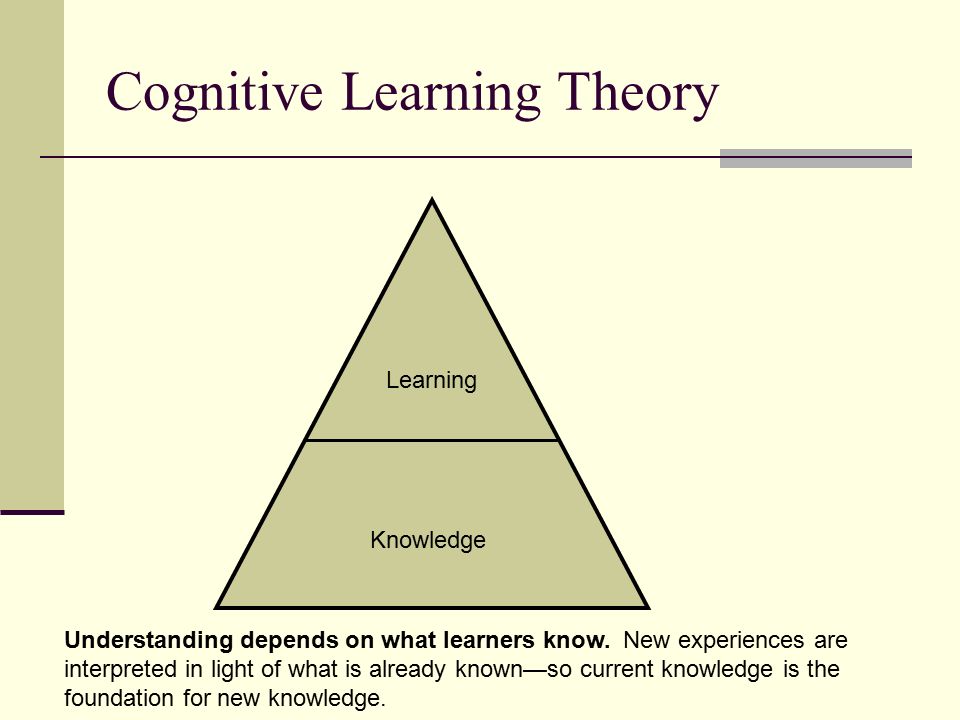 Cognitive Learning Theory

Learning

Knowledge

Understanding depends on what learners know. New experiences are interpreted in light of what is already known—so current knowledge is the foundation for new knowledge.